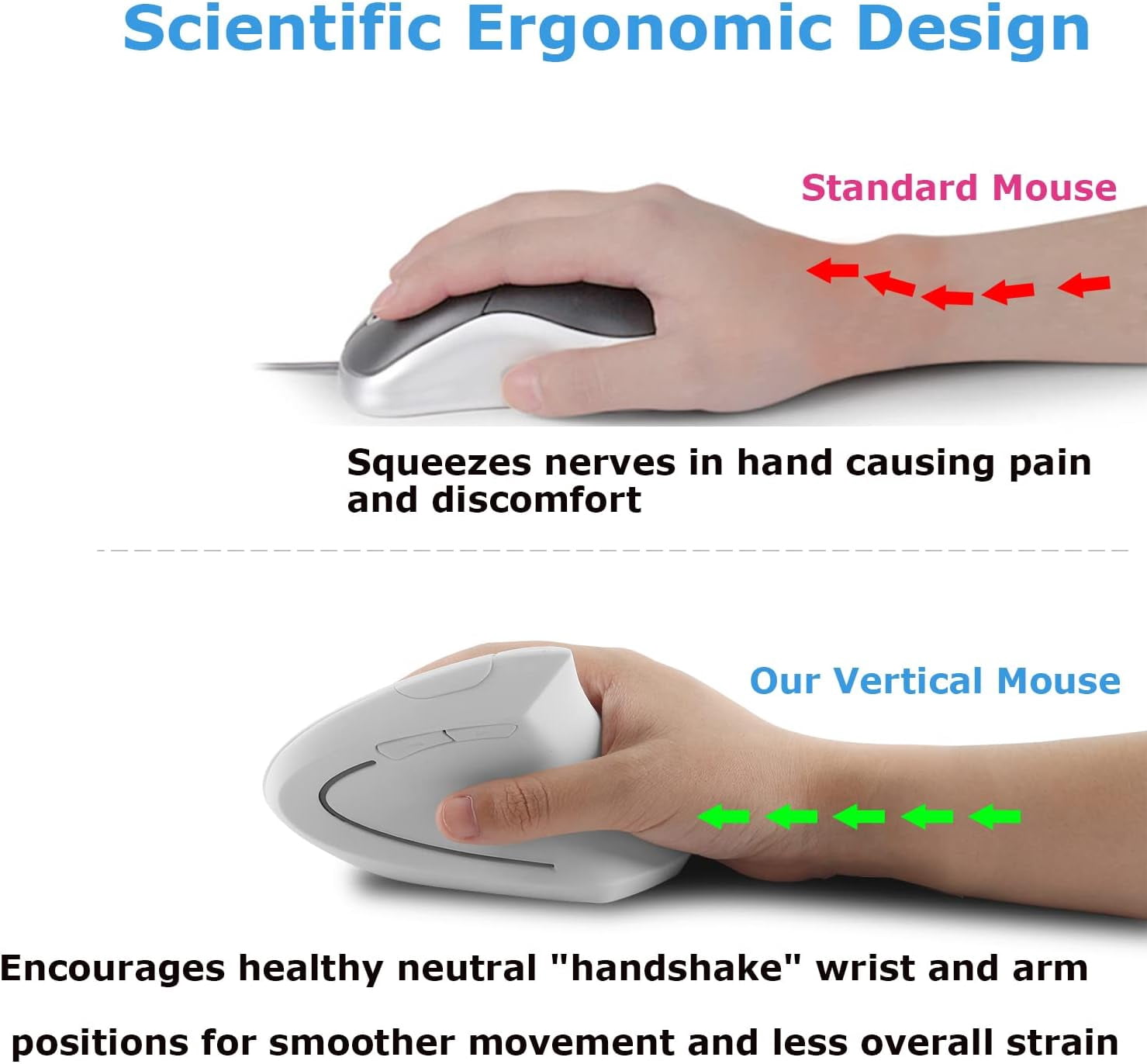 Scientific Ergonomic Design

Standard Mouse

Squeezes nerves in hand causing pain and discomfort

Our Vertical Mouse

Encourages healthy neutral "handshake" wrist and arm positions for smoother movement and less overall strain